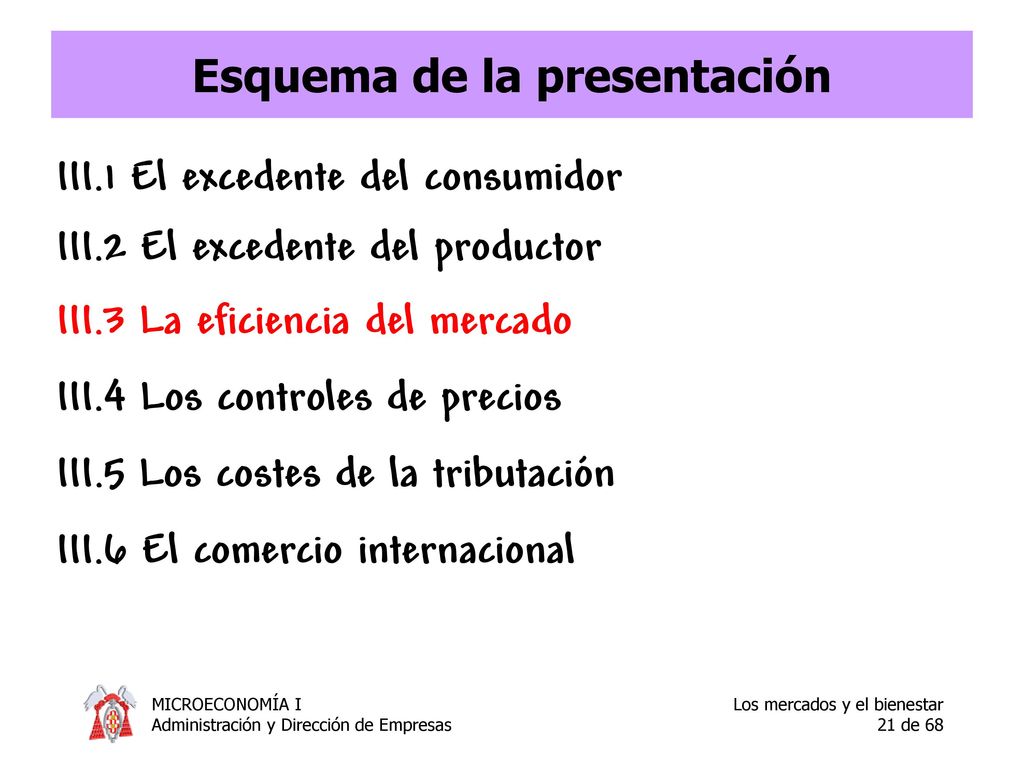 Esquema de la presentación

III.1 El excedente del consumidor

III.2 El excedente del productor

III.3 La eficiencia del mercado

III.4 Los controles de precios

III.5 Los costes de la tributación

III.6 El comercio internacional

MICROECONOMÍA I
Administración y Dirección de Empresas

Los mercados y el bienestar
21 de 68